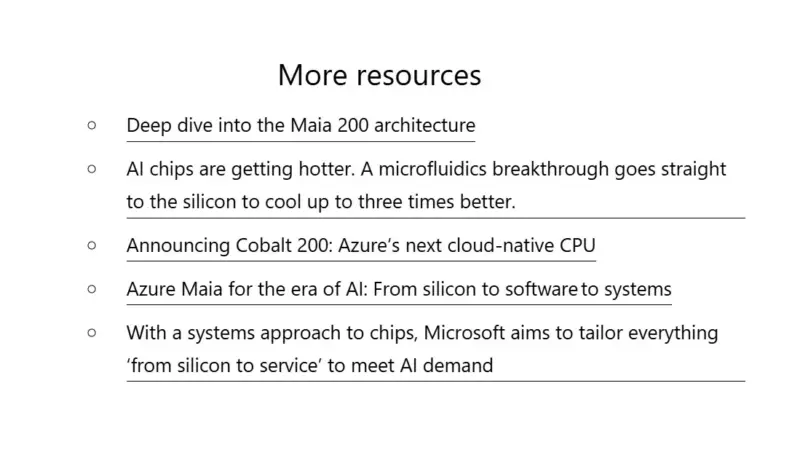 More resources

○ Deep dive into the Maia 200 architecture

○ AI chips are getting hotter. A microfluidics breakthrough goes straight to the silicon to cool up to three times better.

○ Announcing Cobalt 200: Azure's next cloud-native CPU

○ Azure Maia for the era of AI: From silicon to software to systems

○ With a systems approach to chips, Microsoft aims to tailor everything 'from silicon to service' to meet AI demand